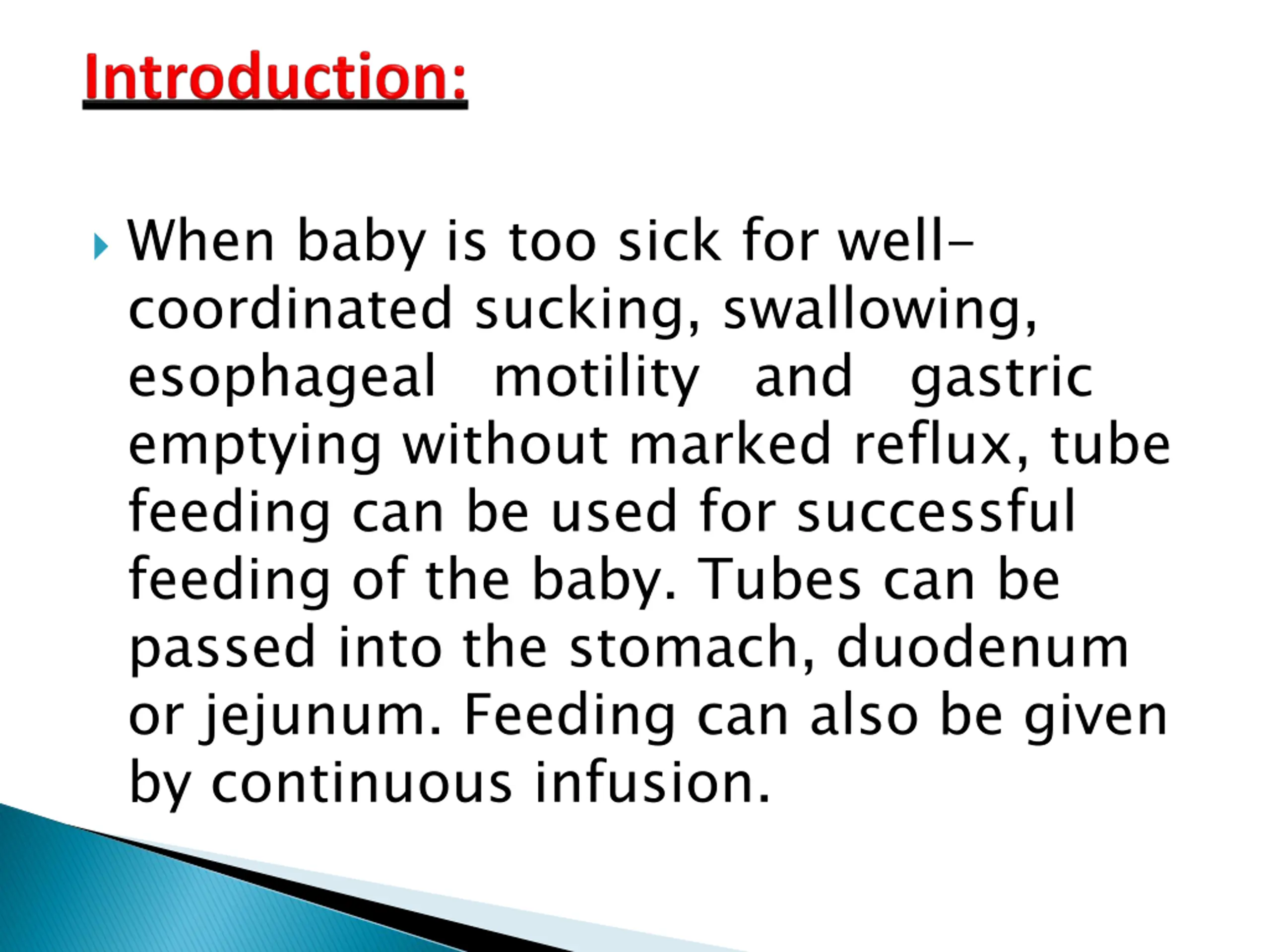 Introduction:

When baby is too sick for well-coordinated sucking, swallowing, esophageal motility and gastric emptying without marked reflux, tube feeding can be used for successful feeding of the baby. Tubes can be passed into the stomach, duodenum or jejunum. Feeding can also be given by continuous infusion.